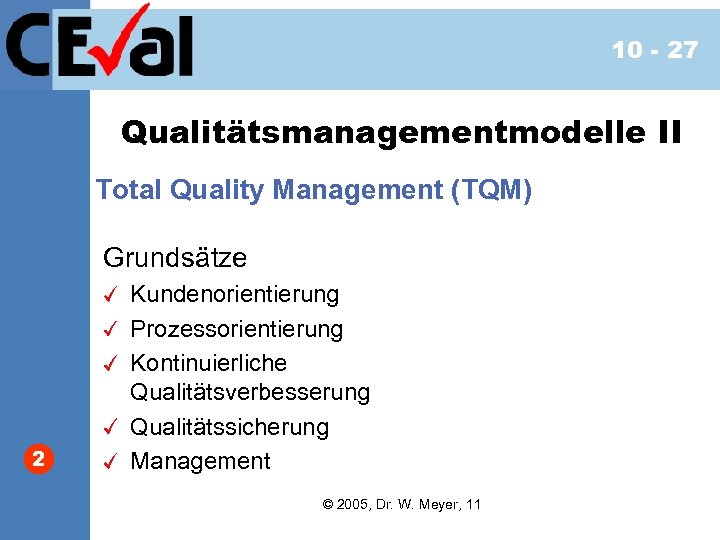 CEval

10 - 27

Qualitätsmanagementmodelle II

Total Quality Management (TQM)

Grundsätze

✓ Kundenorientierung
✓ Prozessorientierung
✓ Kontinuierliche Qualitätsverbesserung
✓ Qualitätssicherung
✓ Management

2

© 2005, Dr. W. Meyer, 11